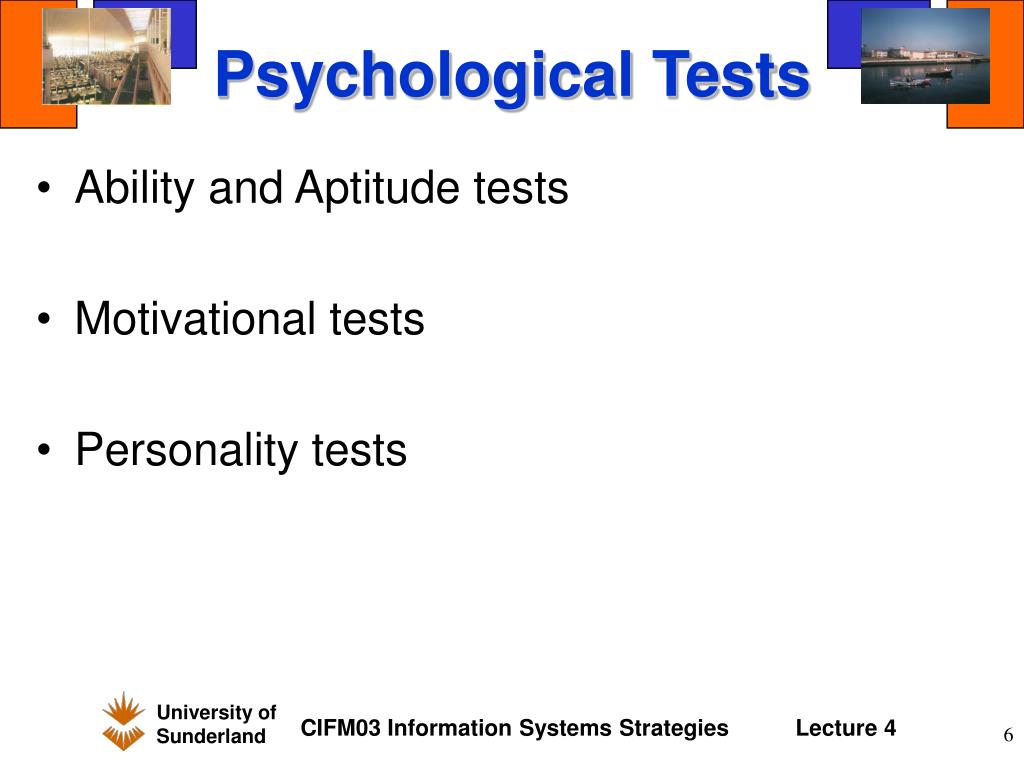 Psychological Tests

• Ability and Aptitude tests

• Motivational tests

• Personality tests

University of Sunderland

CIFM03 Information Systems Strategies

Lecture 4

6